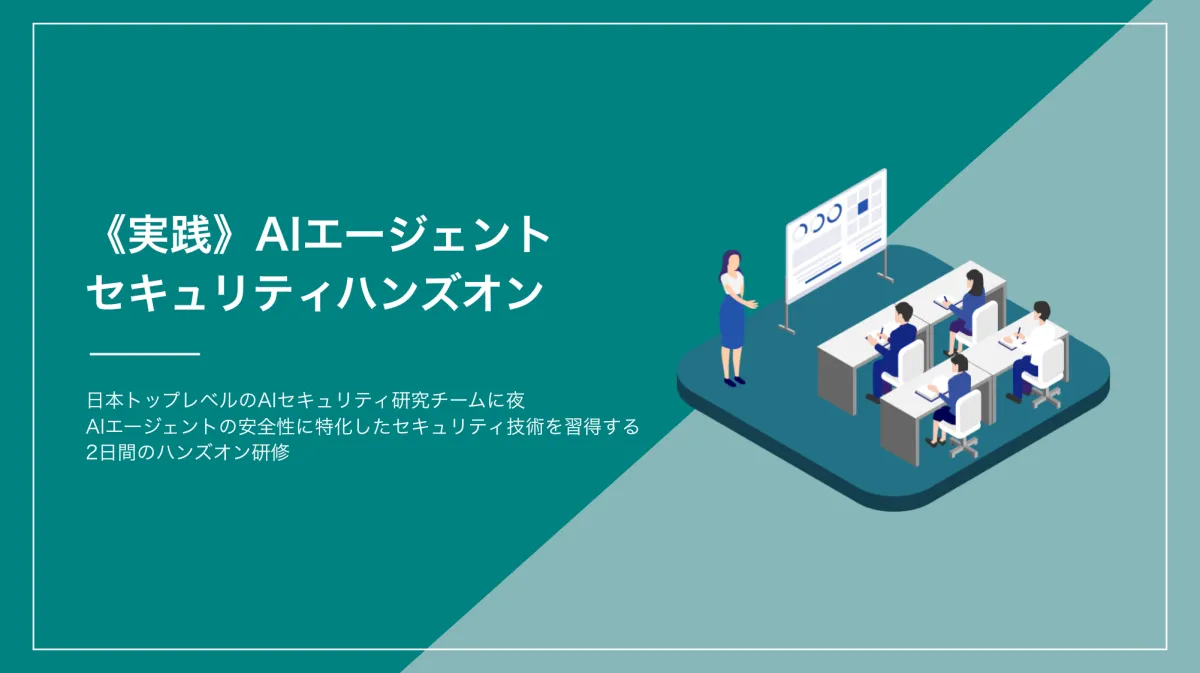 《実践》AIエージェント
セキュリティハンズオン

日本トップレベルのAIセキュリティ研究チームに夜
AIエージェントの安全性に特化したセキュリティ技術を習得する
2日間のハンズオン研修